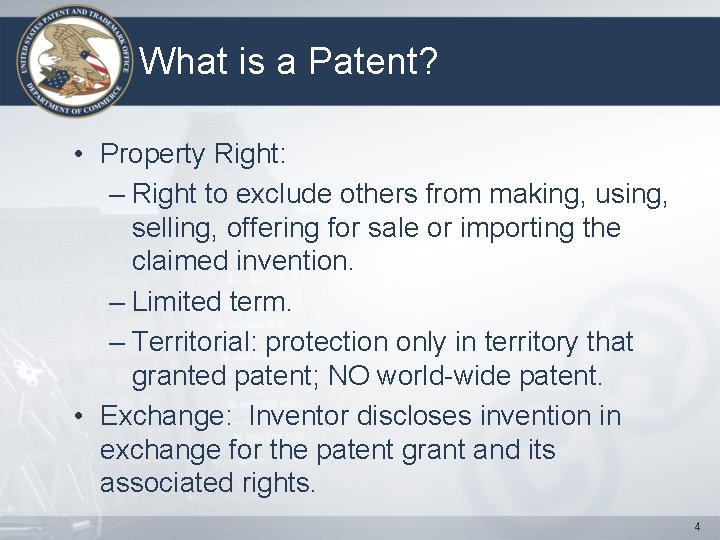 UNITED STATES PATENT AND TRADEMARK OFFICE
DEPARTMENT OF COMMERCE

What is a Patent?

• Property Right:
– Right to exclude others from making, using, selling, offering for sale or importing the claimed invention.
– Limited term.
– Territorial: protection only in territory that granted patent; NO world-wide patent.
• Exchange: Inventor discloses invention in exchange for the patent grant and its associated rights.

4